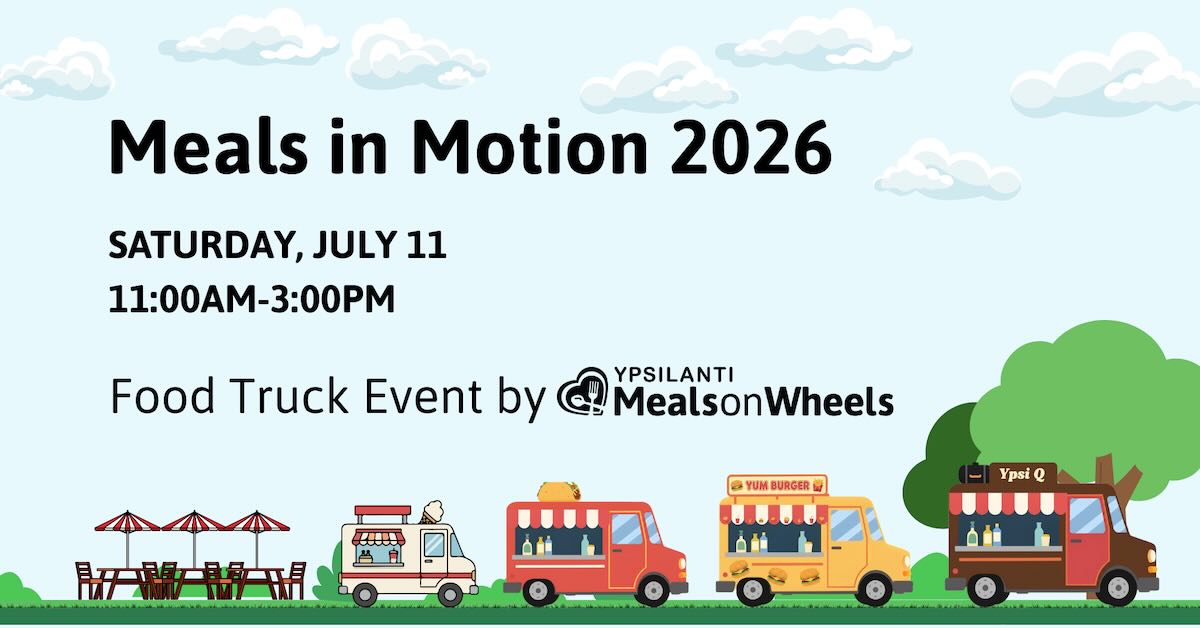 Meals in Motion 2026

SATURDAY, JULY 11
11:00AM-3:00PM

Food Truck Event by YPSILANTI MealsonWheels

YUM BURGER

Ypsi Q